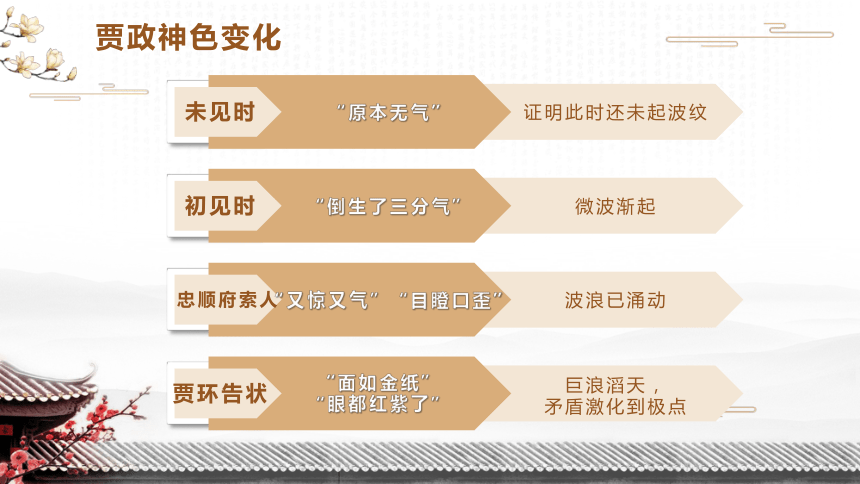 贾政神色变化

未见时 “原本无气” 证明此时还未起波纹

初见时 “倒生了三分气” 微波渐起

忠顺府索人 “又惊又气” “目瞪口歪” 波浪已涌动

贾环告状 “面如金纸” “眼都红紫了” 巨浪滔天，矛盾激化到极点